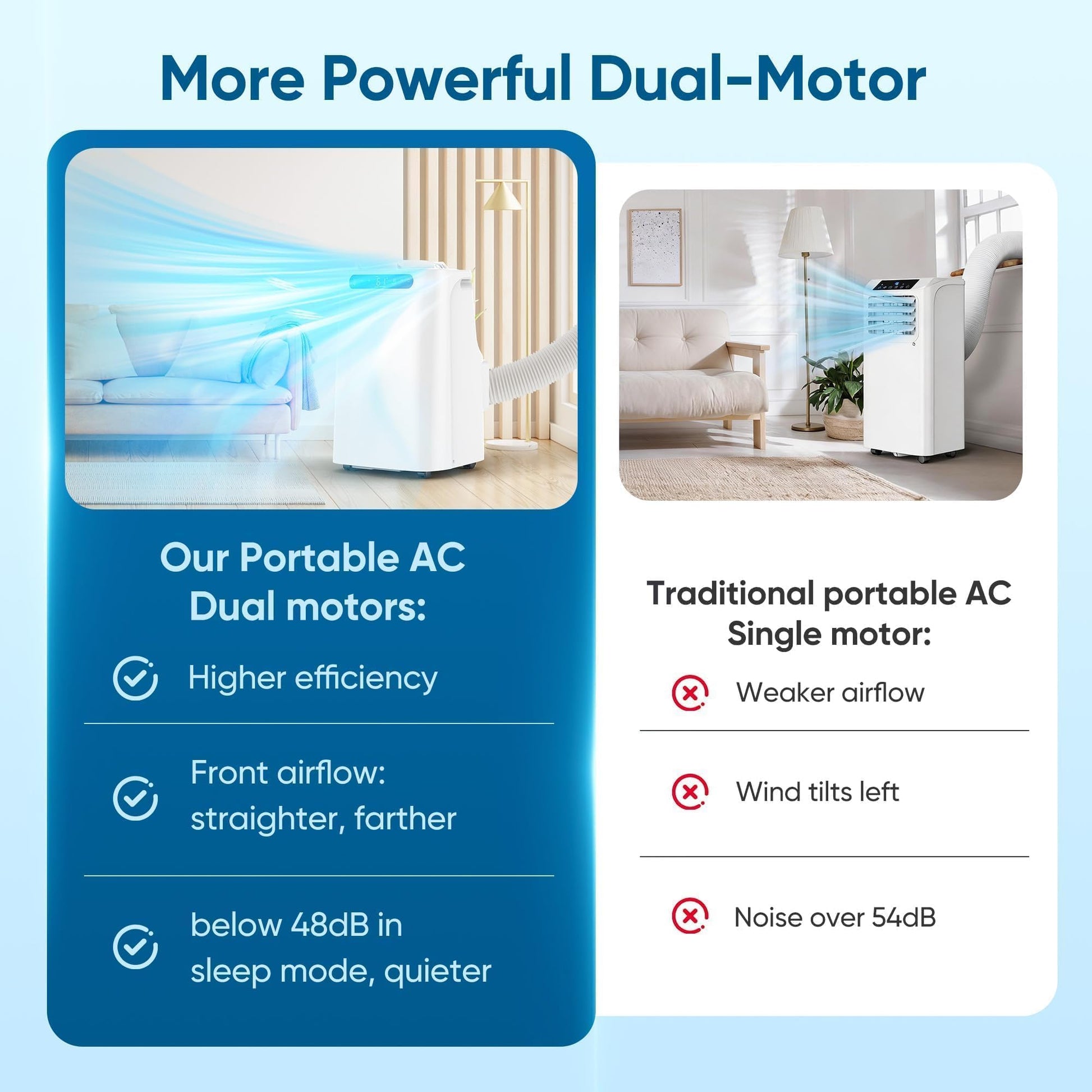 More Powerful Dual-Motor

Our Portable AC
Dual motors:

Higher efficiency

Front airflow:
straighter, farther

below 48dB in
sleep mode, quieter

Traditional portable AC
Single motor:

Weaker airflow

Wind tilts left

Noise over 54dB